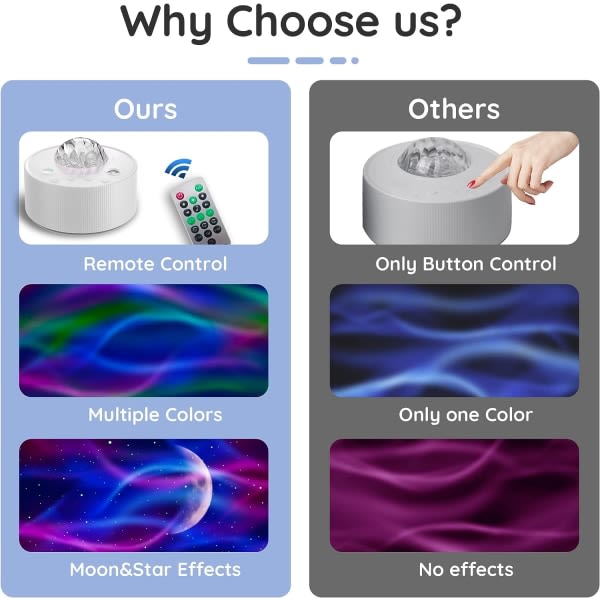 Why Choose us?

Ours

Remote Control

Multiple Colors

Moon&Star Effects

Others

Only Button Control

Only one Color

No effects